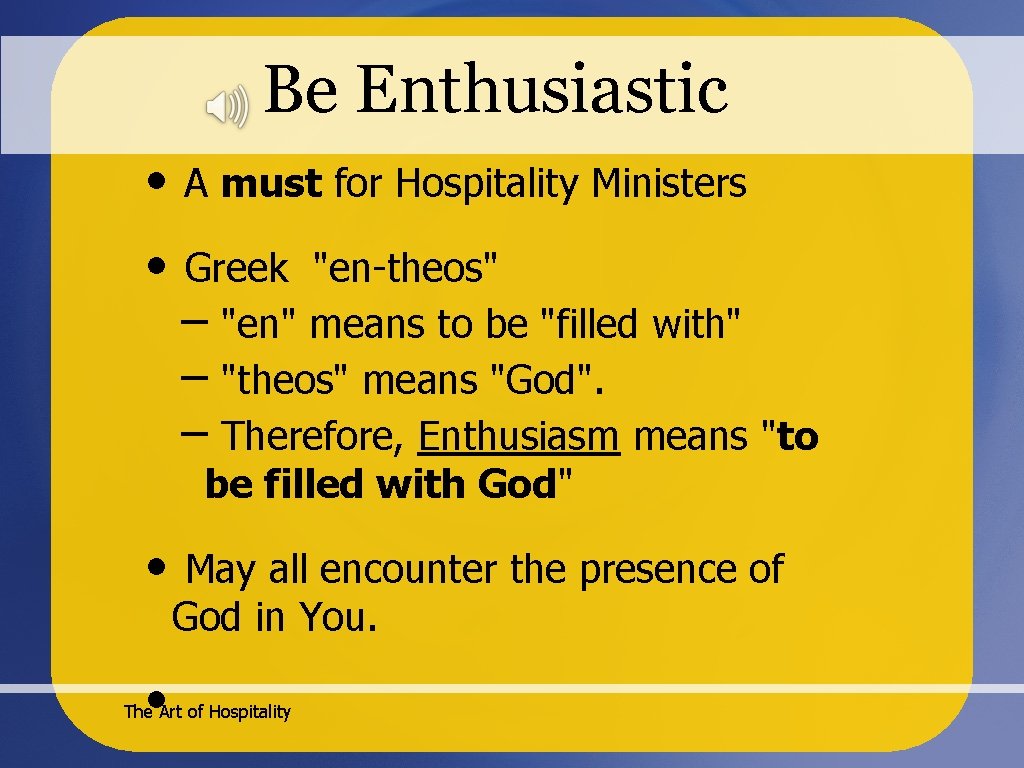 Be Enthusiastic

• A must for Hospitality Ministers

• Greek "en-theos"
– "en" means to be "filled with"
– "theos" means "God".
– Therefore, Enthusiasm means "to be filled with God"

• May all encounter the presence of God in You.

•

The Art of Hospitality